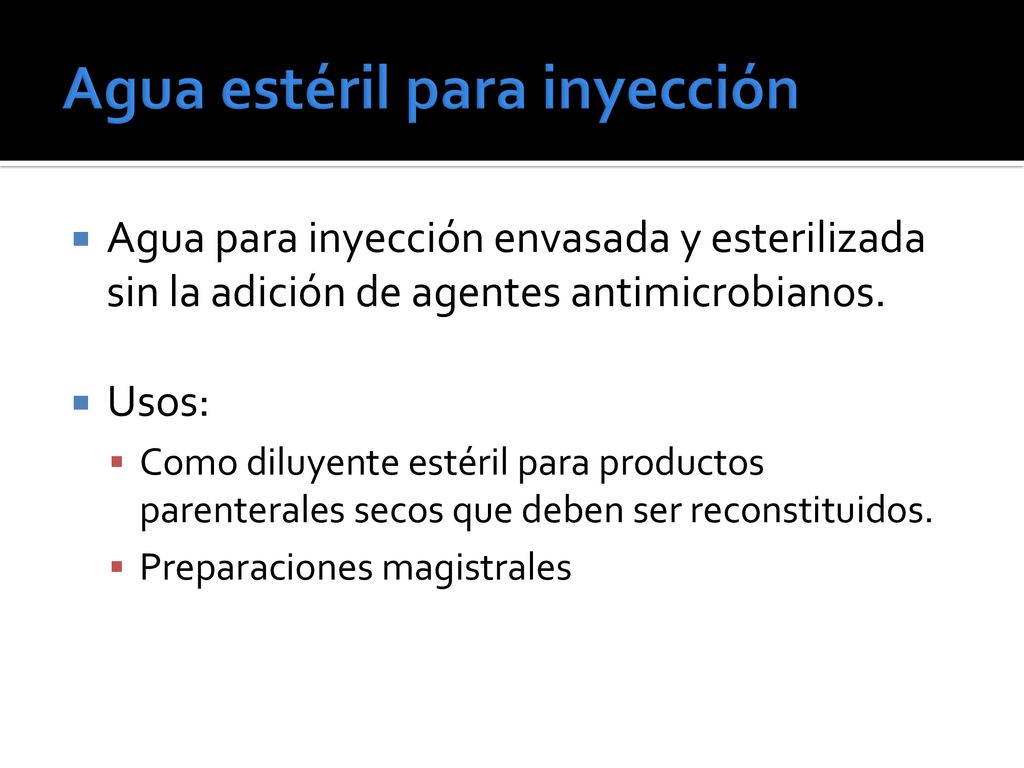 Agua estéril para inyección

Agua para inyección envasada y esterilizada sin la adición de agentes antimicrobianos.

Usos:
Como diluyente estéril para productos parenterales secos que deben ser reconstituidos.
Preparaciones magistrales